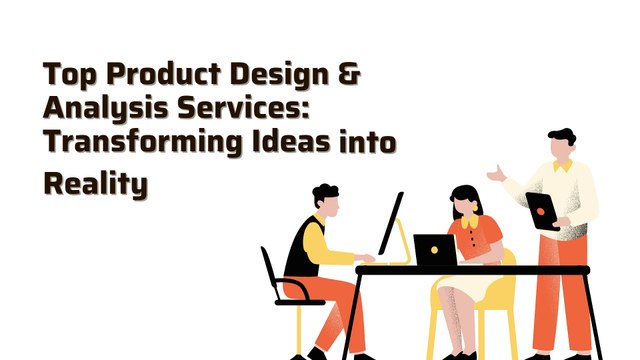 Top Product Design & Analysis Services: Transforming Ideas into Reality